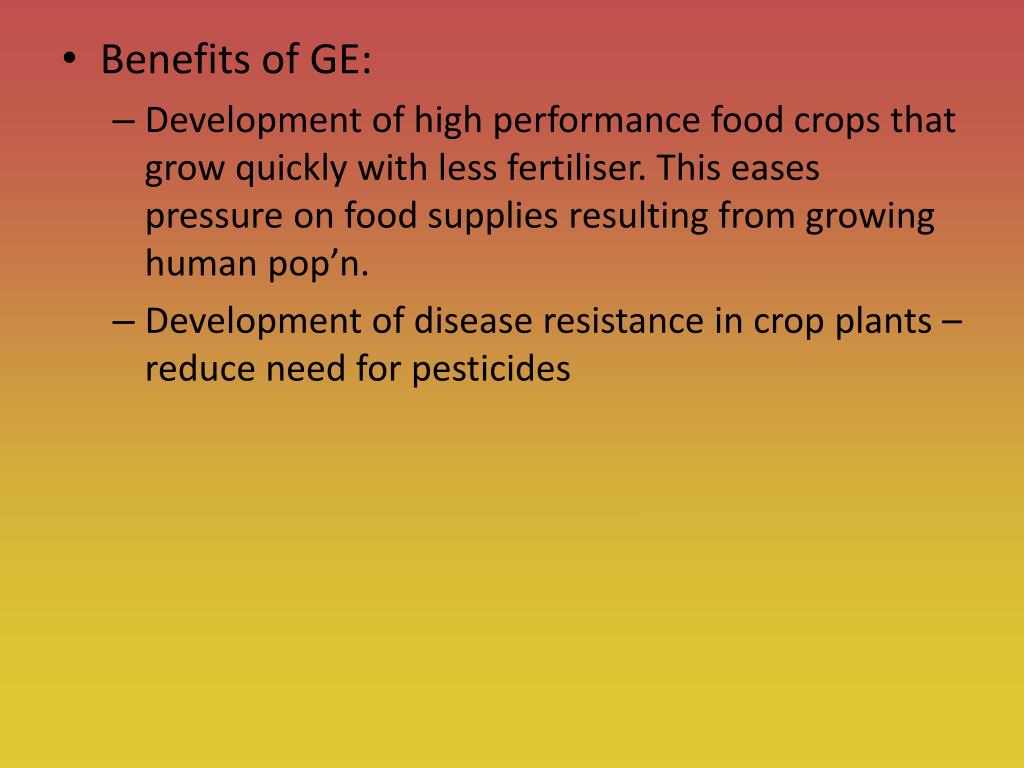 • Benefits of GE:
– Development of high performance food crops that grow quickly with less fertiliser. This eases pressure on food supplies resulting from growing human pop’n.
– Development of disease resistance in crop plants – reduce need for pesticides